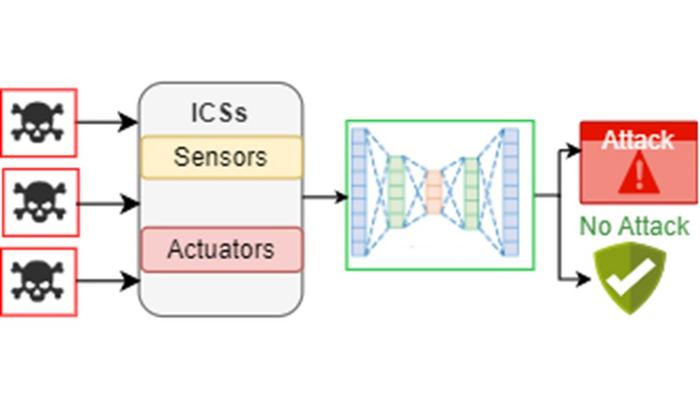 ICSs
Sensors
Actuators
Attack
No Attack